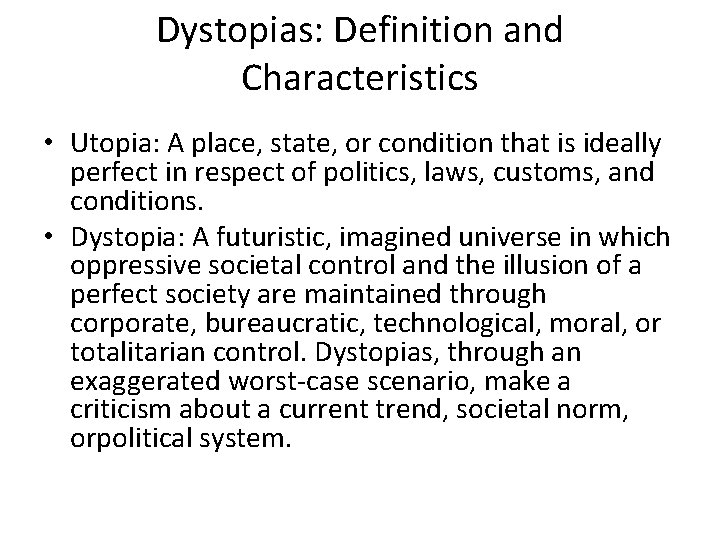 Dystopias: Definition and Characteristics

• Utopia: A place, state, or condition that is ideally perfect in respect of politics, laws, customs, and conditions.

• Dystopia: A futuristic, imagined universe in which oppressive societal control and the illusion of a perfect society are maintained through corporate, bureaucratic, technological, moral, or totalitarian control. Dystopias, through an exaggerated worst-case scenario, make a criticism about a current trend, societal norm, orpolitical system.